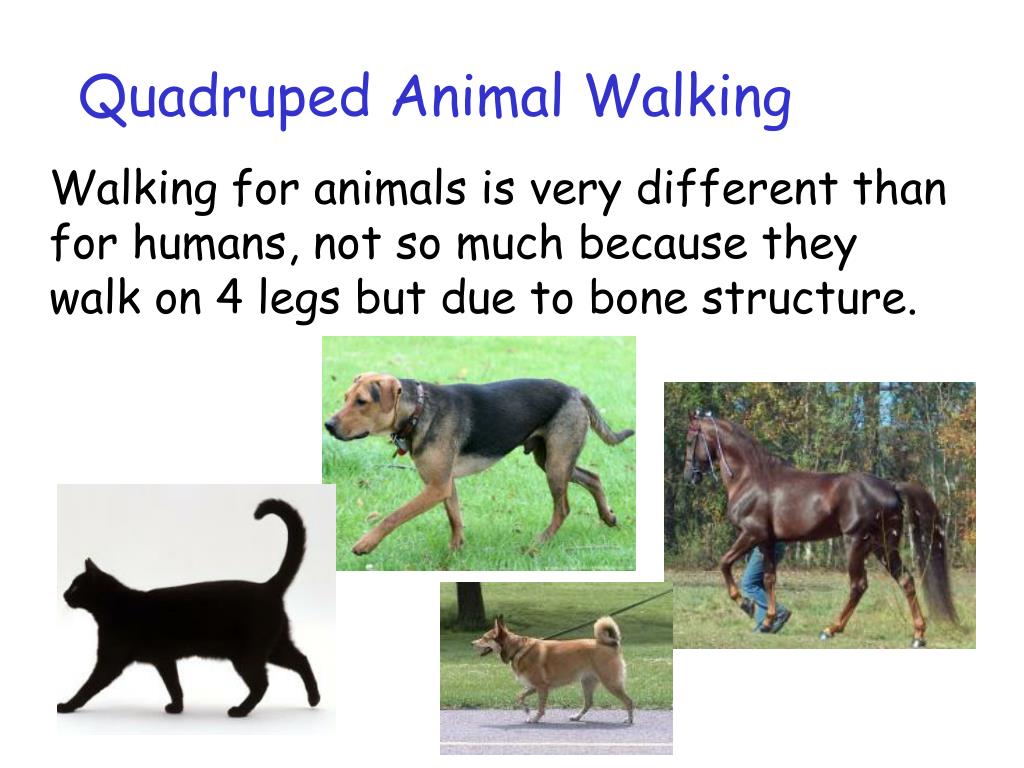 Quadruped Animal Walking

Walking for animals is very different than for humans, not so much because they walk on 4 legs but due to bone structure.